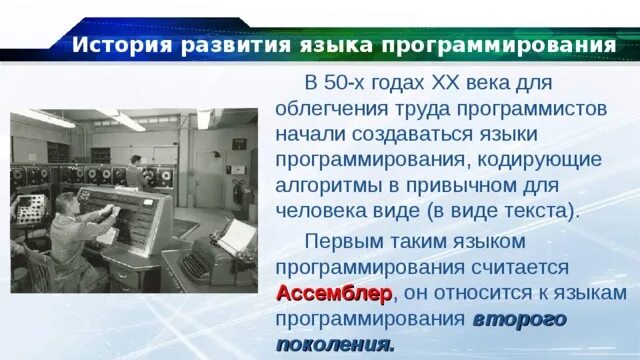 История развития языка программирования

В 50-х годах XX века для облегчения труда программистов начали создаваться языки программирования, кодирующие алгоритмы в привычном для человека виде (в виде текста).

Первым таким языком программирования считается Ассемблер, он относится к языкам программирования второго поколения.